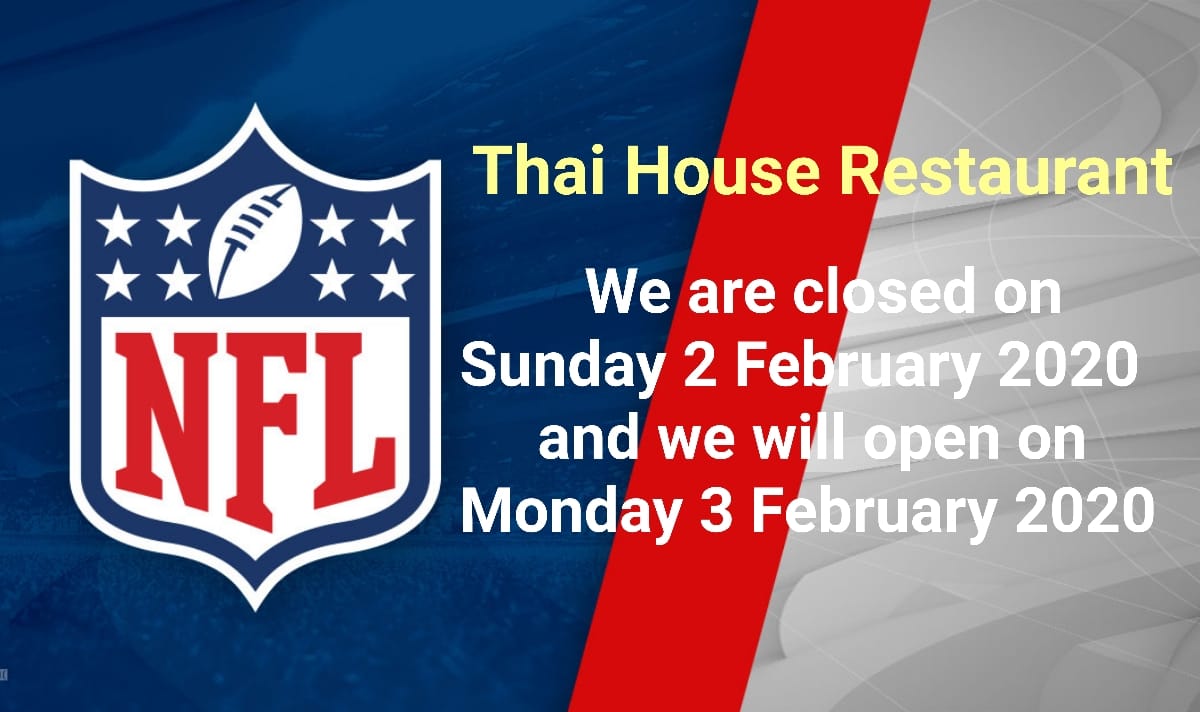 NFL

Thai House Restaurant

We are closed on Sunday 2 February 2020 and we will open on Monday 3 February 2020